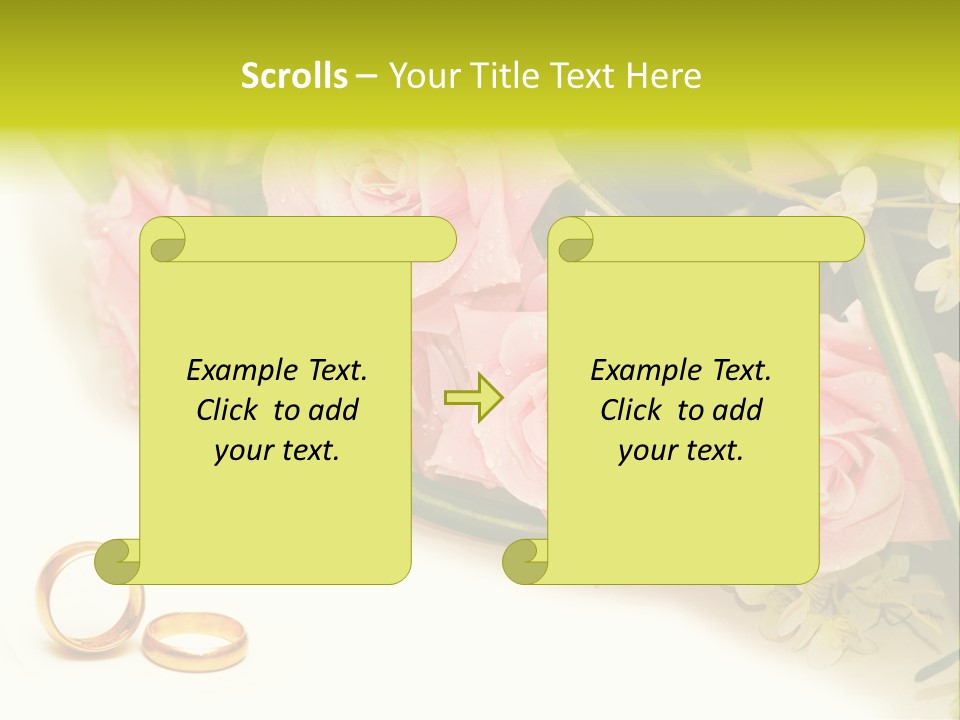 Scrolls – Your Title Text Here

Example Text. Click to add your text.

Example Text. Click to add your text.